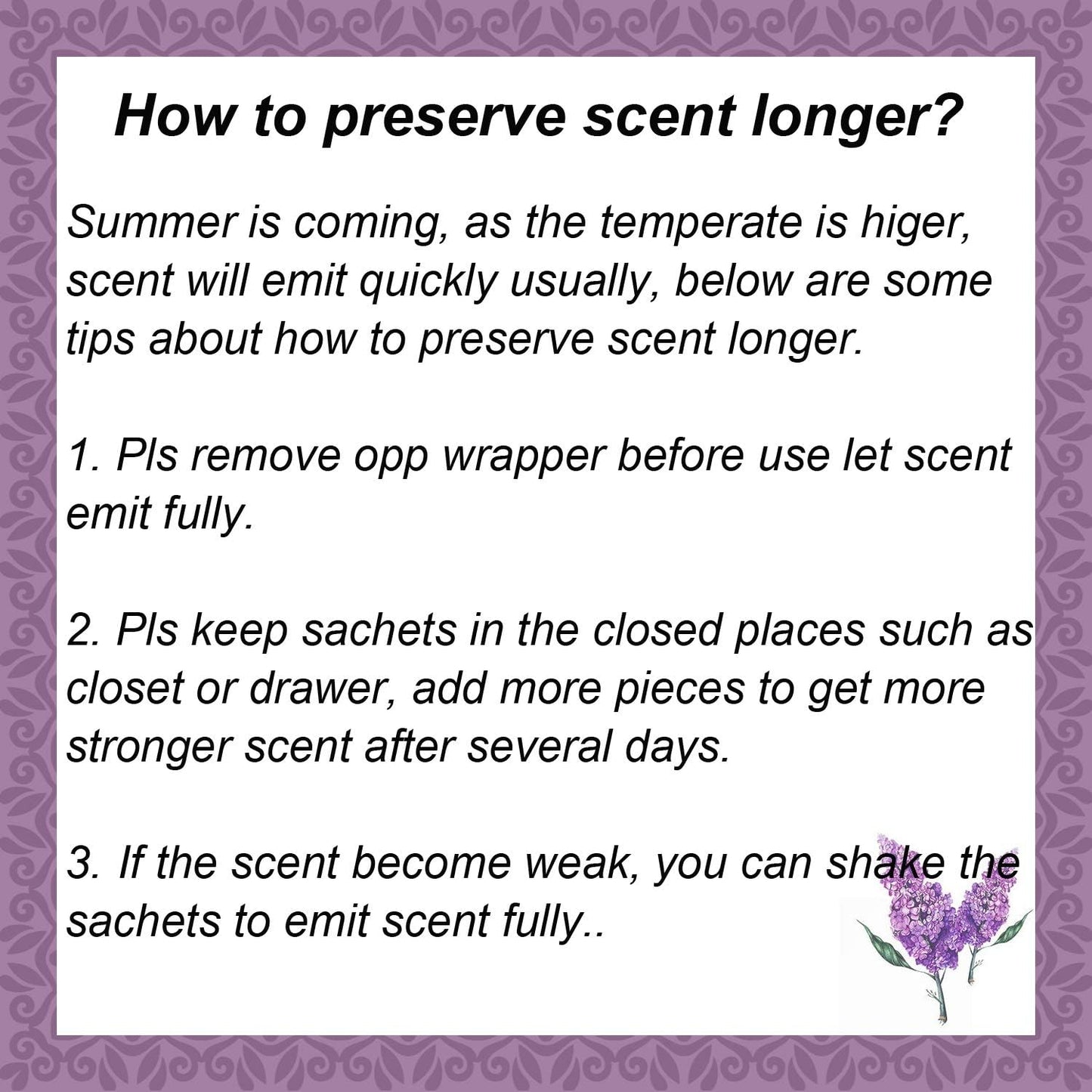 How to preserve scent longer?

Summer is coming, as the temperate is higer, scent will emit quickly usually, below are some tips about how to preserve scent longer.

1. Pls remove opp wrapper before use let scent emit fully.

2. Pls keep sachets in the closed places such as closet or drawer, add more pieces to get more stronger scent after several days.

3. If the scent become weak, you can shake the sachets to emit scent fully..